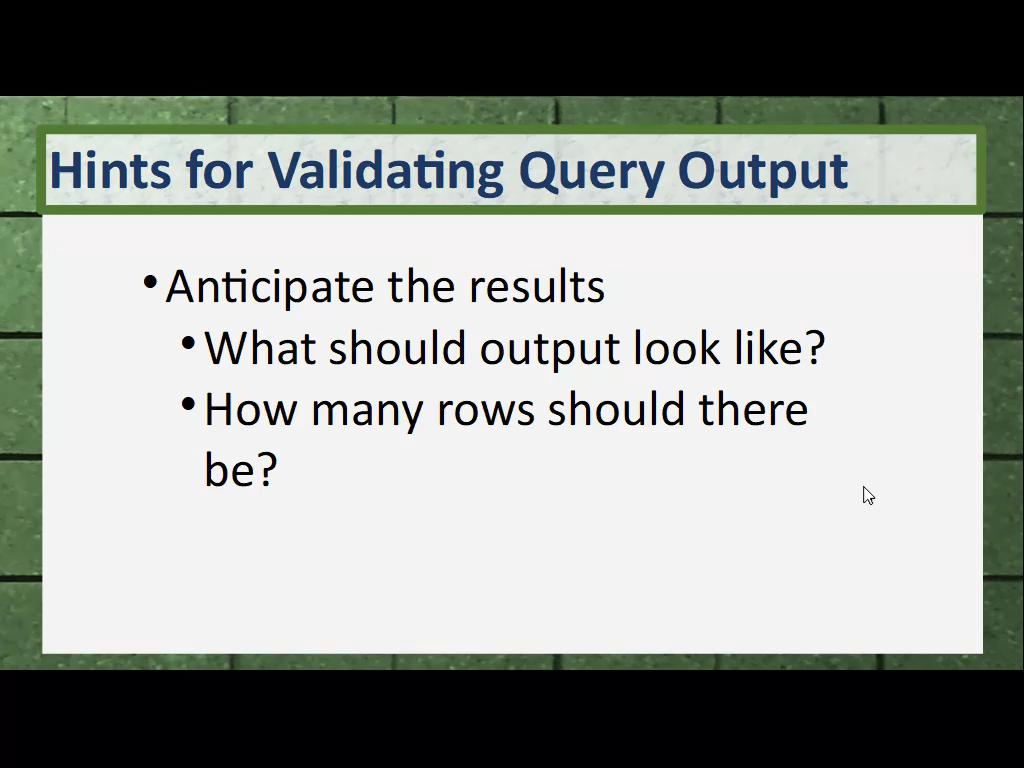 Hints for Validating Query Output

• Anticipate the results
  • What should output look like?
  • How many rows should there be?